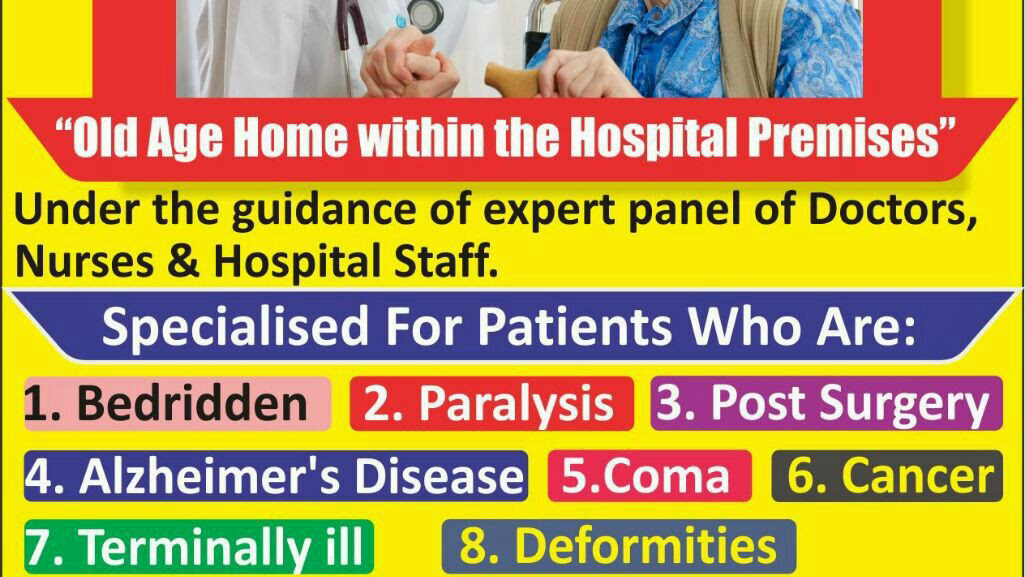 "Old Age Home within the Hospital Premises"

Under the guidance of expert panel of Doctors, Nurses & Hospital Staff.

Specialised For Patients Who Are:

1. Bedridden
2. Paralysis
3. Post Surgery
4. Alzheimer's Disease
5.Coma
6. Cancer
7. Terminally ill
8. Deformities